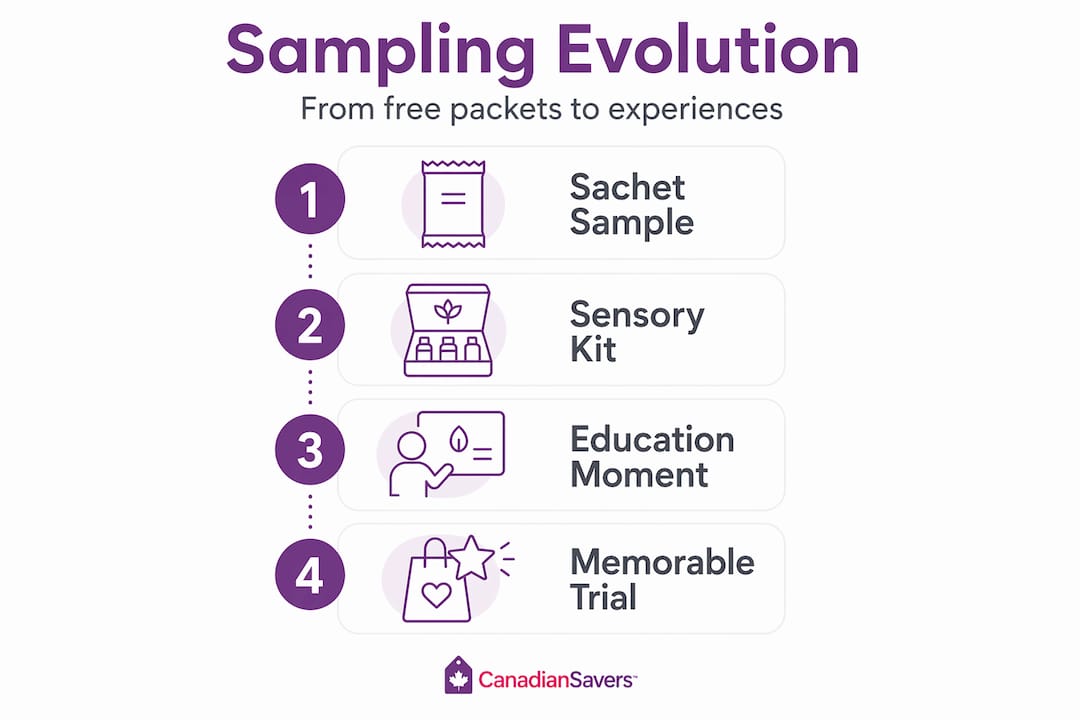 Sampling Evolution

From free packets to experiences

1 Sachet Sample

2 Sensory Kit

3 Education Moment

4 Memorable Trial

CanadianSavers™